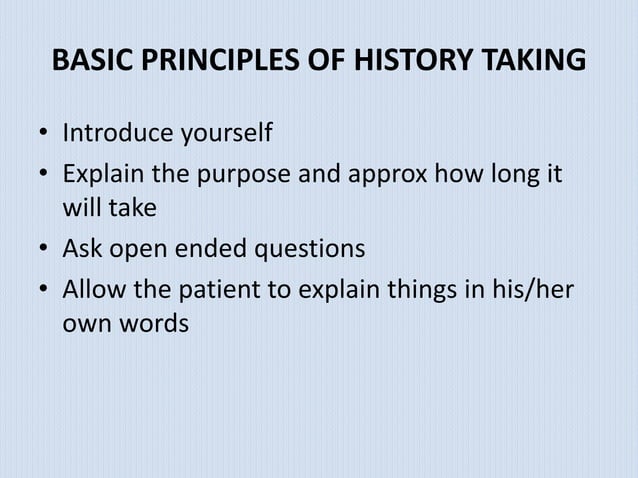 BASIC PRINCIPLES OF HISTORY TAKING

• Introduce yourself
• Explain the purpose and approx how long it will take
• Ask open ended questions
• Allow the patient to explain things in his/her own words